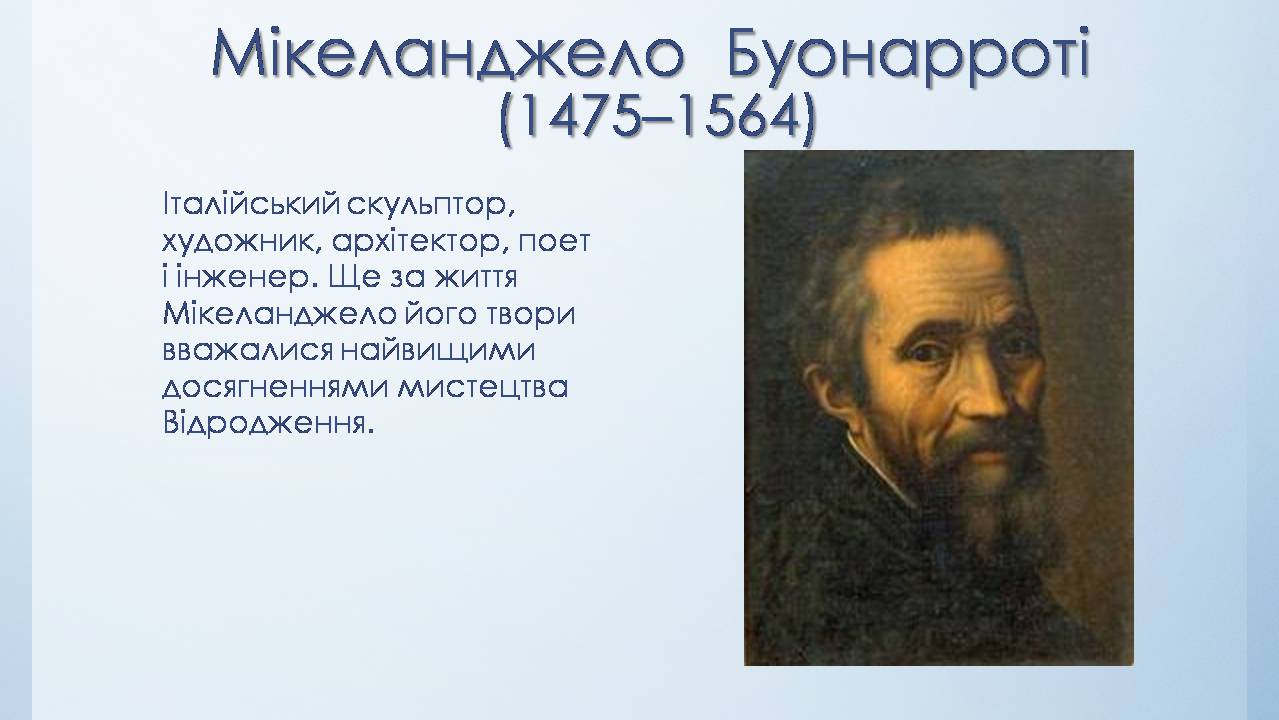 Мікеланджело Буонарроті
(1475–1564)

Італійський скульптор, художник, архітектор, поет і інженер. Ще за життя Мікеланджело його твори вважалися найвищими досягненнями мистецтва Відродження.